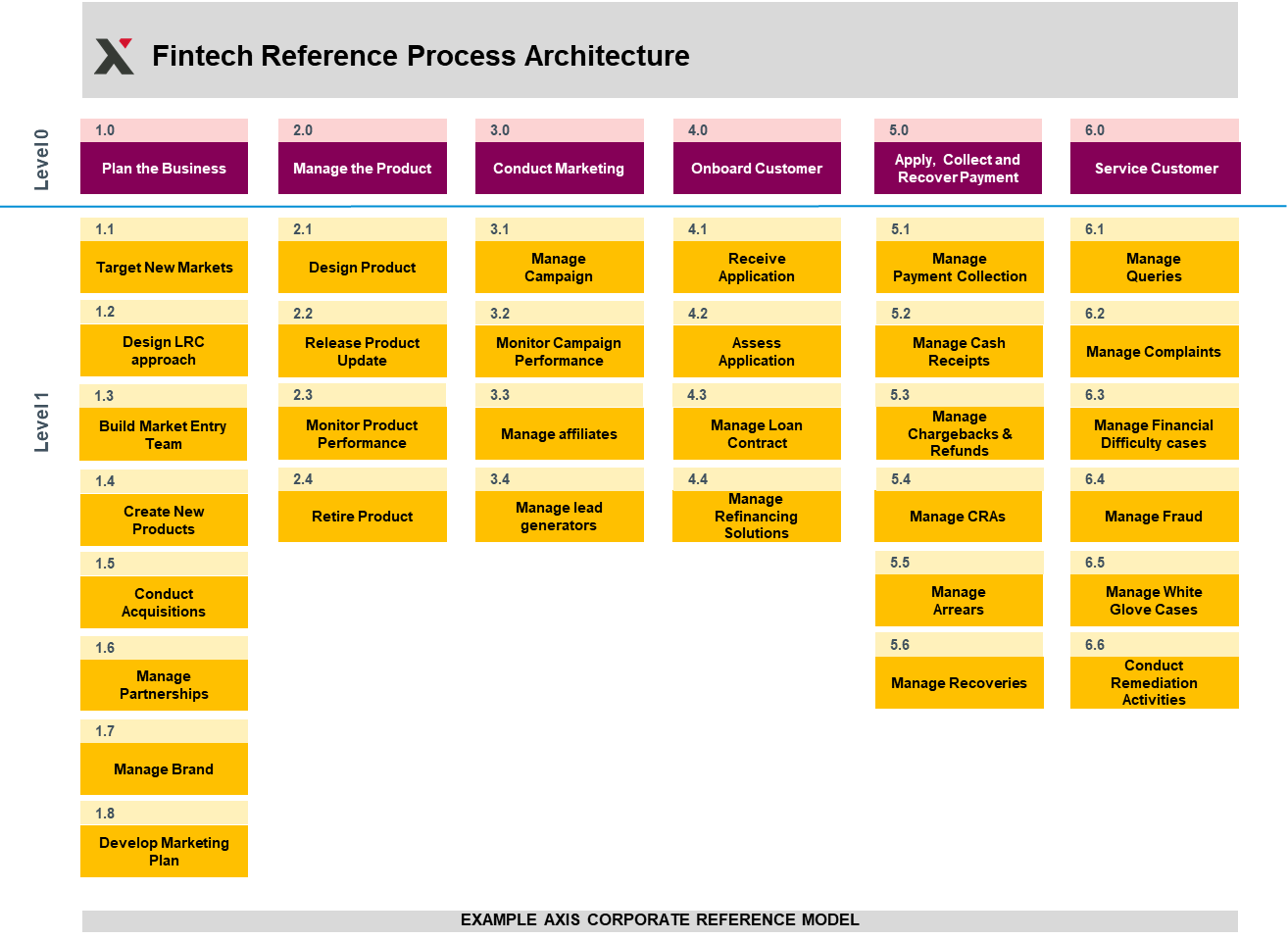 Fintech Reference Process Architecture

Level 0

1.0
Plan the Business

2.0
Manage the Product

3.0
Conduct Marketing

4.0
Onboard Customer

5.0
Apply, Collect and Recover Payment

6.0
Service Customer

Level 1

1.1
Target New Markets

1.2
Design LRC approach

1.3
Build Market Entry Team

1.4
Create New Products

1.5
Conduct Acquisitions

1.6
Manage Partnerships

1.7
Manage Brand

1.8
Develop Marketing Plan

2.1
Design Product

2.2
Release Product Update

2.3
Monitor Product Performance

2.4
Retire Product

3.1
Manage Campaign

3.2
Monitor Campaign Performance

3.3
Manage affiliates

3.4
Manage lead generators

4.1
Receive Application

4.2
Assess Application

4.3
Manage Loan Contract

4.4
Manage Refinancing Solutions

5.1
Manage Payment Collection

5.2
Manage Cash Receipts

5.3
Manage Chargebacks & Refunds

5.4
Manage CRAs

5.5
Manage Arrears

5.6
Manage Recoveries

6.1
Manage Queries

6.2
Manage Complaints

6.3
Manage Financial Difficulty cases

6.4
Manage Fraud

6.5
Manage White Glove Cases

6.6
Conduct Remediation Activities

EXAMPLE AXIS CORPORATE REFERENCE MODEL